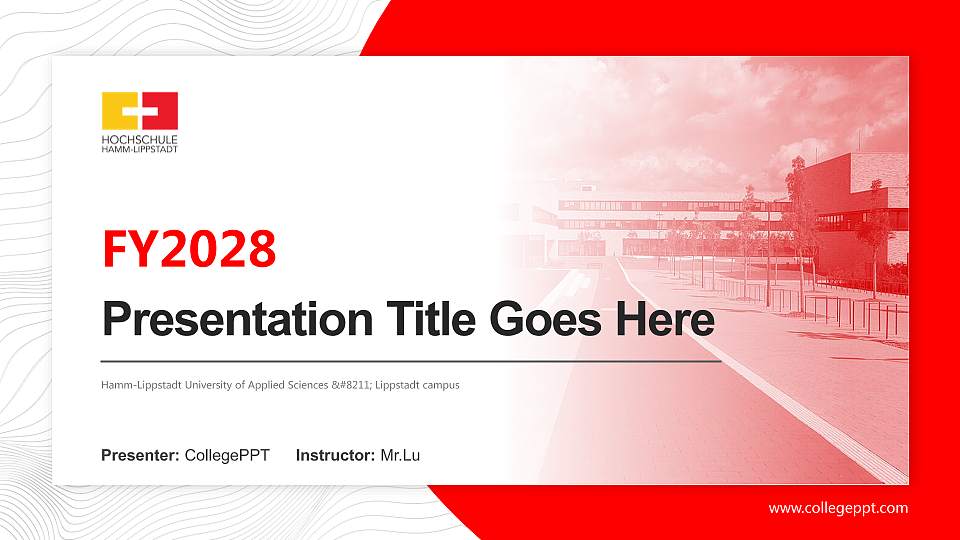 HOCHSCHULE
HAMM-LIPPSTADT

FY2028

Presentation Title Goes Here

Hamm-Lippstadt University of Applied Sciences &#8211; Lippstadt campus

Presenter: CollegePPT Instructor: Mr.Lu

www.collegeppt.com